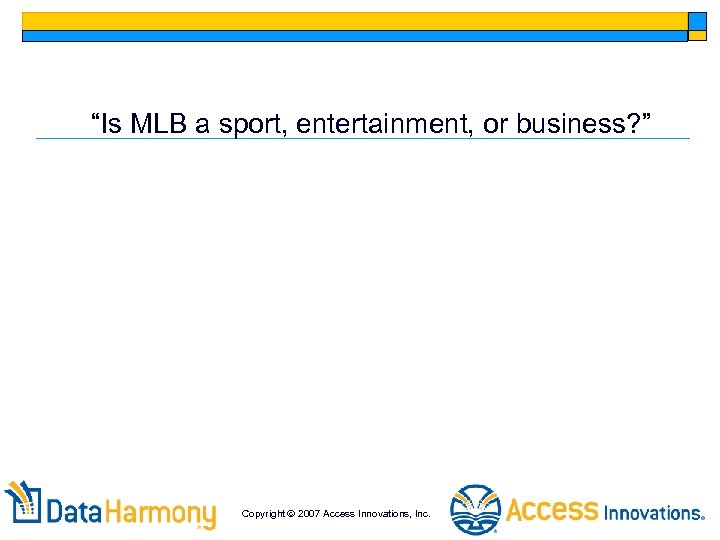 “Is MLB a sport, entertainment, or business?”

DataHarmony

Copyright © 2007 Access Innovations, Inc.

Access Innovations.